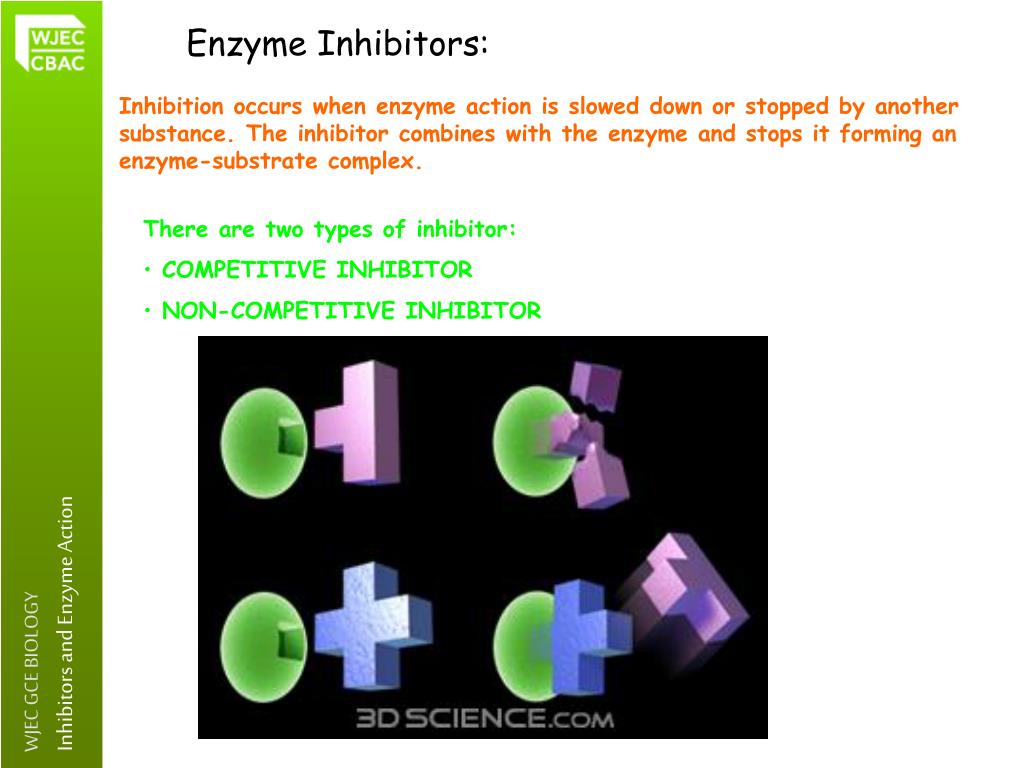 WJEC
CBAC

Enzyme Inhibitors:

Inhibition occurs when enzyme action is slowed down or stopped by another substance. The inhibitor combines with the enzyme and stops it forming an enzyme-substrate complex.

There are two types of inhibitor:

• COMPETITIVE INHIBITOR

• NON-COMPETITIVE INHIBITOR

3D SCIENCE.com

WJEC GCE BIOLOGY
Inhibitors and Enzyme Action